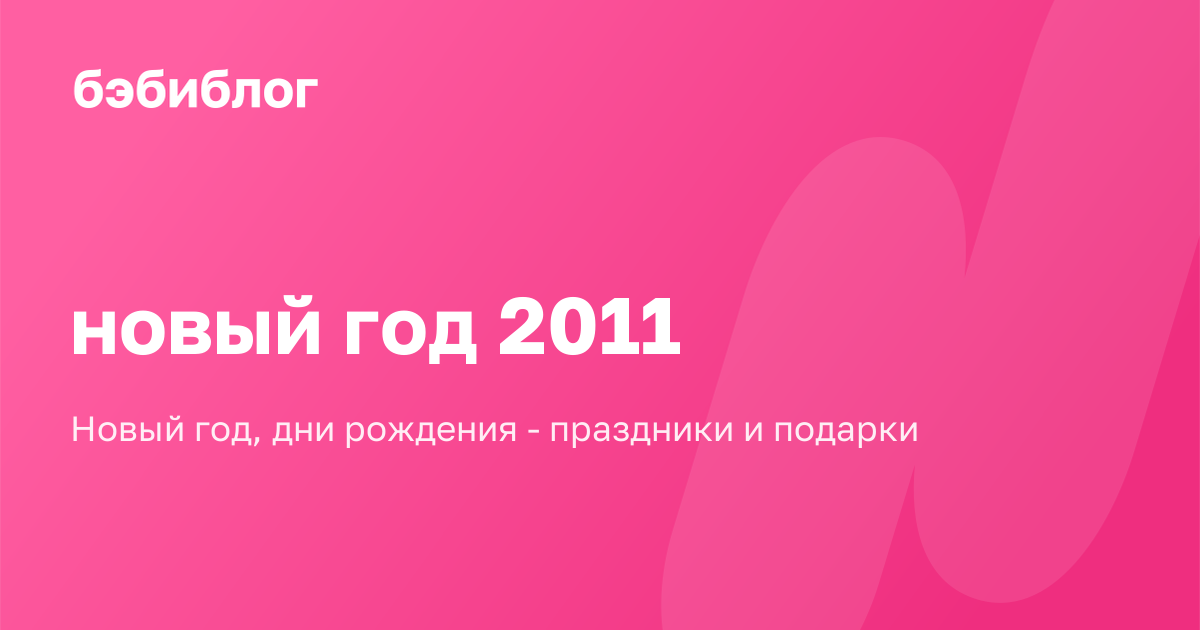 бэбиблог

новый год 2011

Новый год, дни рождения - праздники и подарки